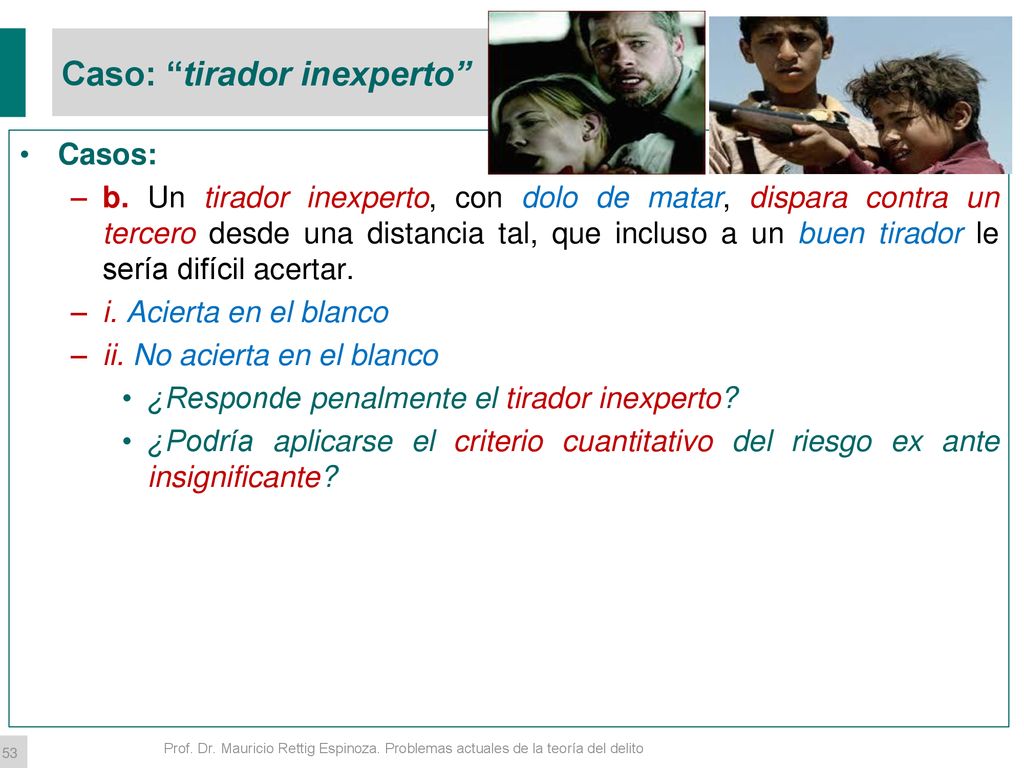 Caso: “tirador inexperto”

• Casos:
– b. Un tirador inexperto, con dolo de matar, dispara contra un tercero desde una distancia tal, que incluso a un buen tirador le sería difícil acertar.
– i. Acierta en el blanco
– ii. No acierta en el blanco
• ¿Responde penalmente el tirador inexperto?
• ¿Podría aplicarse el criterio cuantitativo del riesgo ex ante insignificante?

53

Prof. Dr. Mauricio Rettig Espinoza. Problemas actuales de la teoría del delito